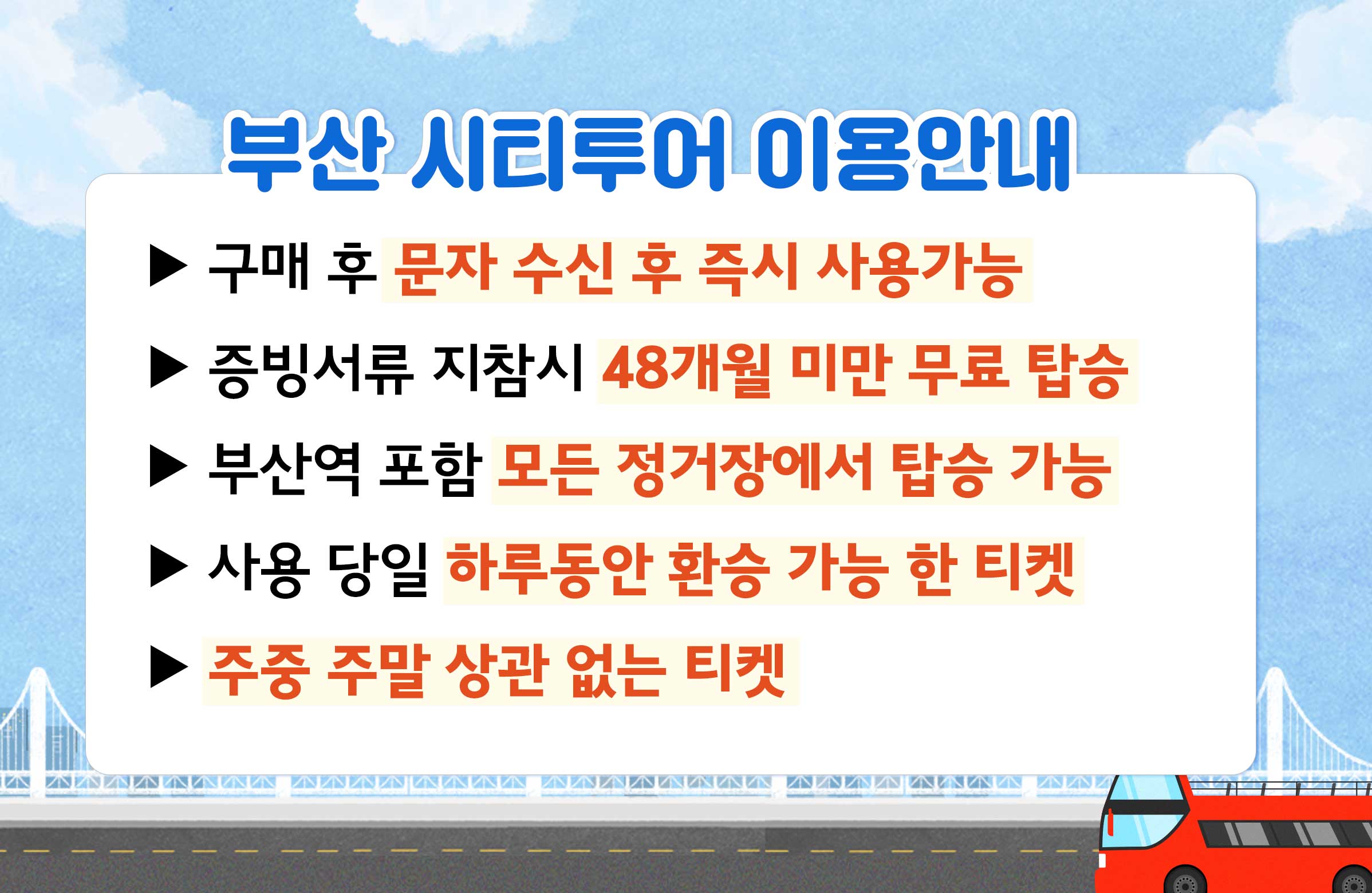 부산 시티투어 이용안내

▶ 구매 후 문자 수신 후 즉시 사용가능

▶ 증빙서류 지참시 48개월 미만 무료 탑승

▶ 부산역 포함 모든 정거장에서 탑승 가능

▶ 사용 당일 하루동안 환승 가능 한 티켓

▶ 주중 주말 상관 없는 티켓